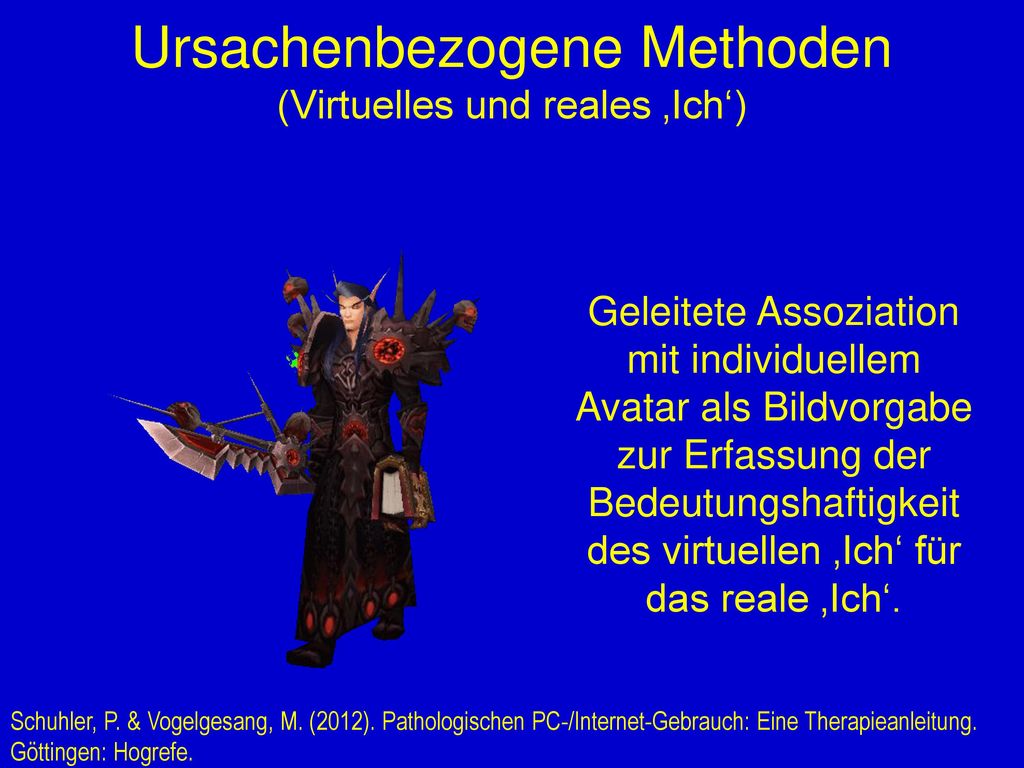 Ursachenbezogene Methoden
(Virtuelles und reales ‚Ich‘)

Geleitete Assoziation mit individuellem Avatar als Bildvorgabe zur Erfassung der Bedeutungshaftigkeit des virtuellen ‚Ich‘ für das reale ‚Ich‘.

Schuhler, P. & Vogelgesang, M. (2012). Pathologischen PC-/Internet-Gebrauch: Eine Therapieanleitung. Göttingen: Hogrefe.